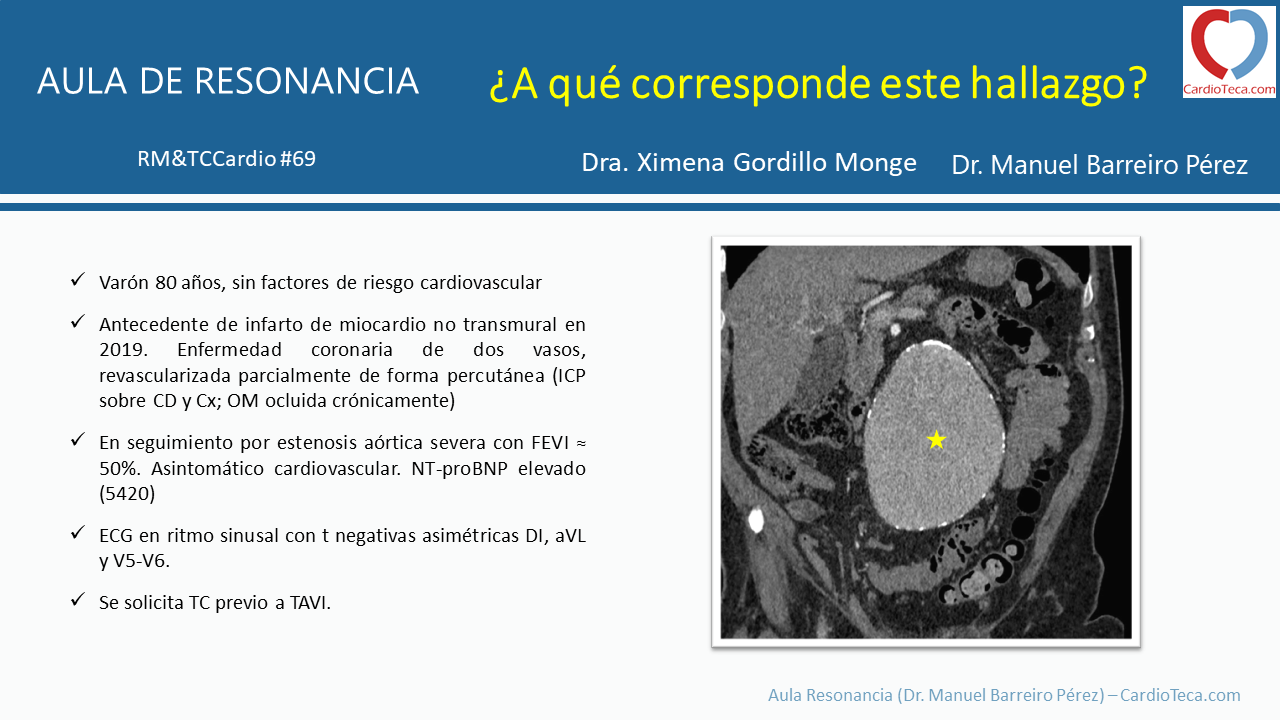 AULA DE RESONANCIA

¿A qué corresponde este hallazgo?

CardioTeca.com

RM&TCCardio #69

Dra. Ximena Gordillo Monge

Dr. Manuel Barreiro Pérez

✓ Varón 80 años, sin factores de riesgo cardiovascular

✓ Antecedente de infarto de miocardio no transmural en 2019. Enfermedad coronaria de dos vasos, revascularizada parcialmente de forma percutánea (ICP sobre CD y Cx; OM ocluida crónicamente)

✓ En seguimiento por estenosis aórtica severa con FEVI ≈ 50%. Asintomático cardiovascular. NT-proBNP elevado (5420)

✓ ECG en ritmo sinusal con t negativas asimétricas DI, aVL y V5-V6.

✓ Se solicita TC previo a TAVI.

Aula Resonancia (Dr. Manuel Barreiro Pérez) – CardioTeca.com